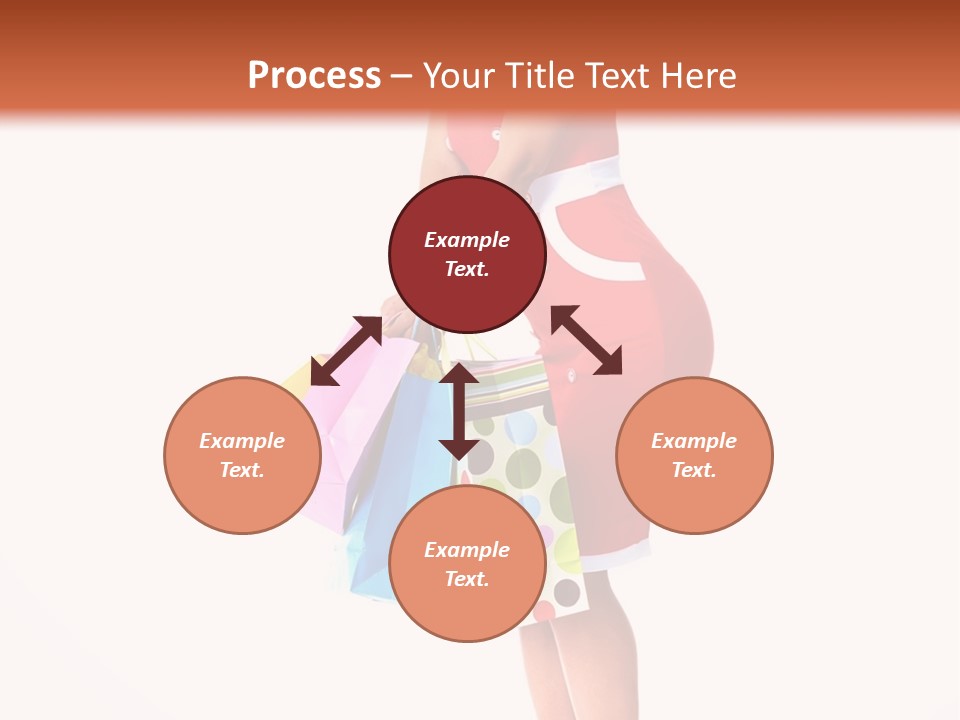 Process – Your Title Text Here

Example Text.

Example Text.

Example Text.

Example Text.